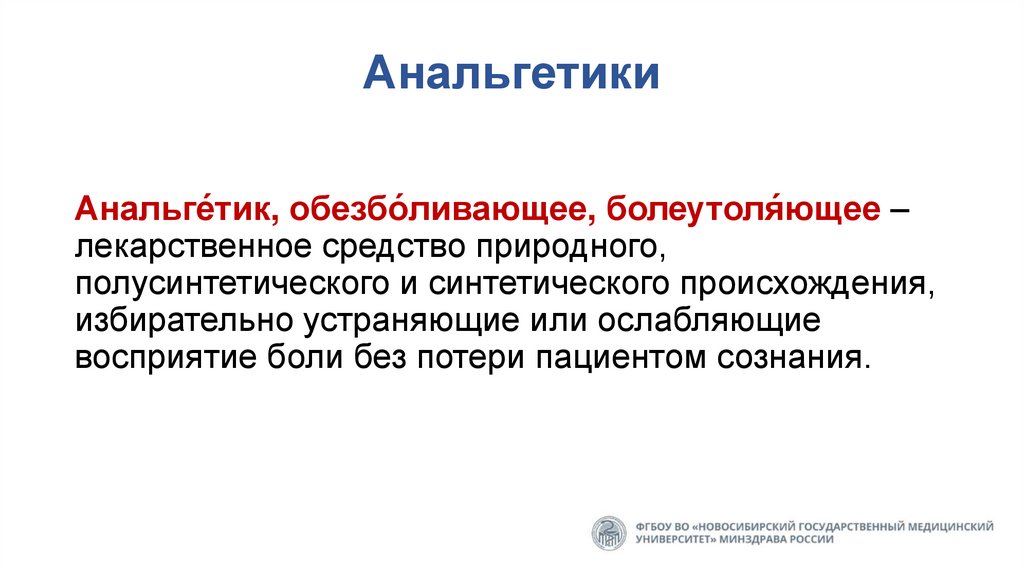 Анальгетики

Анальге́тик, обезбо́ливающее, болеутоля́ющее – лекарственное средство природного, полусинтетического и синтетического происхождения, избирательно устраняющие или ослабляющие восприятие боли без потери пациентом сознания.

ФГБОУ ВО «НОВОСИБИРСКИЙ ГОСУДАРСТВЕННЫЙ МЕДИЦИНСКИЙ УНИВЕРСИТЕТ» МИНЗДРАВА РОССИИ